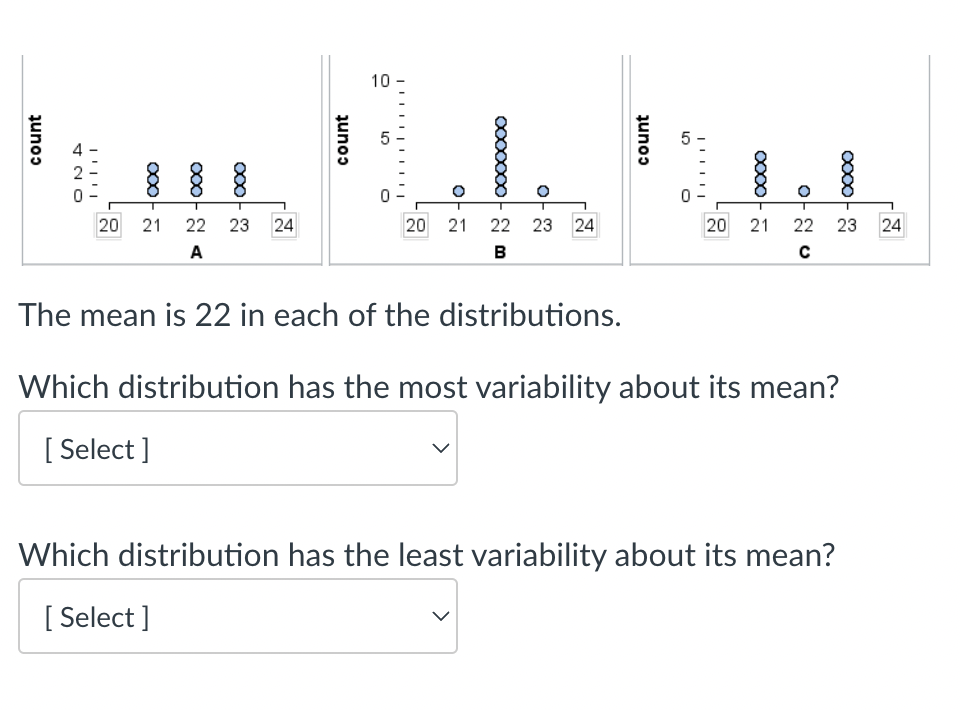 count
4
2
0
20 21 22 23 24
A

count
10
5
0
20 21 22 23 24
B

count
5
0
20 21 22 23 24
C

The mean is 22 in each of the distributions.

Which distribution has the most variability about its mean?

[ Select ]

Which distribution has the least variability about its mean?

[ Select ]